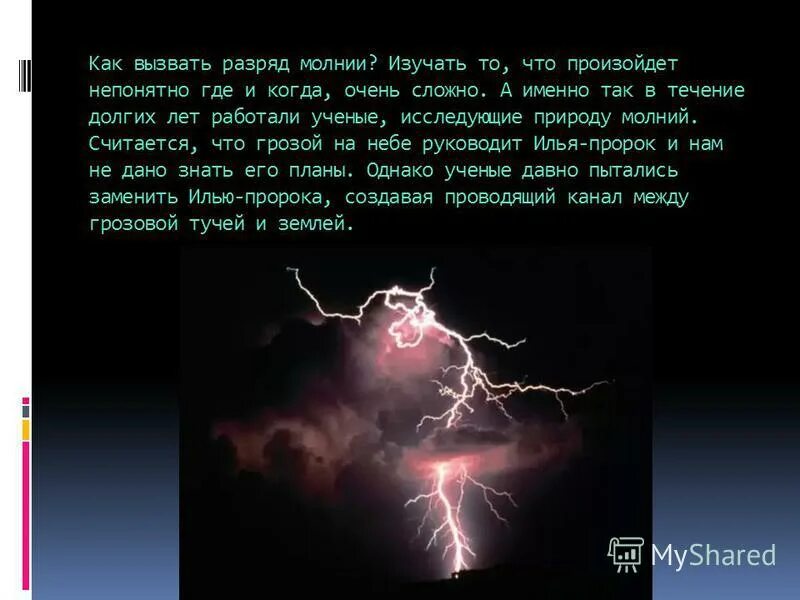 Как вызвать разряд молнии? Изучать то, что произойдет непонятно где и когда, очень сложно. А именно так в течение долгих лет работали ученые, исследующие природу молний. Считается, что грозой на небе руководит Илья-пророк и нам не дано знать его планы. Однако ученые давно пытались заменить Илью-пророка, создавая проводящий канал между грозовой тучей и землей.

MyShared